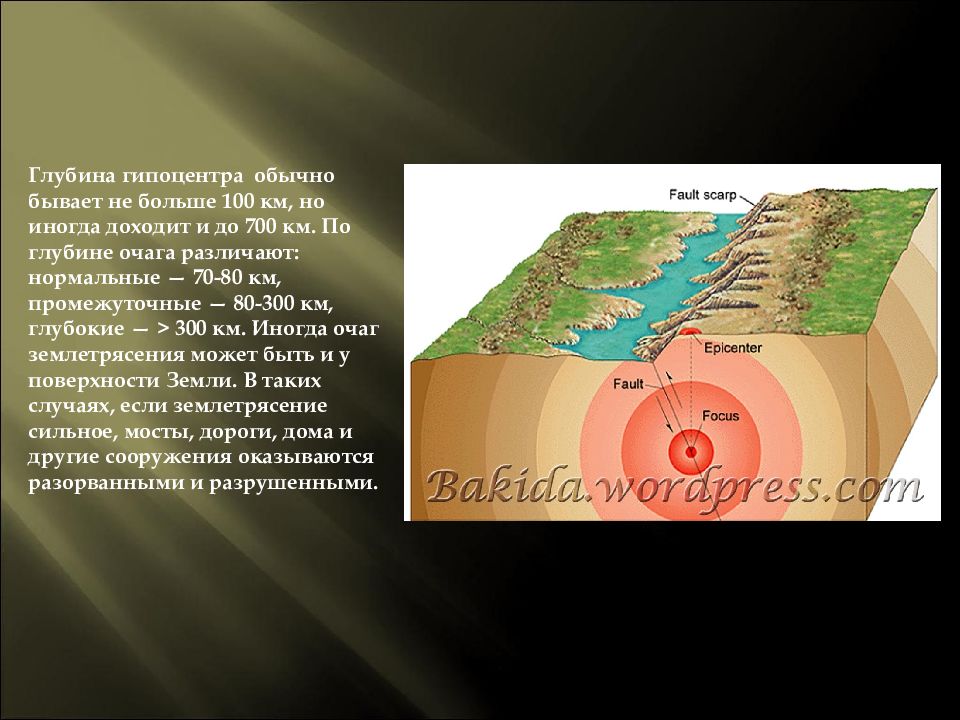 Глубина гипоцентра обычно бывает не больше 100 км, но иногда доходит и до 700 км. По глубине очага различают: нормальные — 70-80 км, промежуточные — 80-300 км, глубокие — > 300 км. Иногда очаг землетрясения может быть и у поверхности Земли. В таких случаях, если землетрясение сильное, мосты, дороги, дома и другие сооружения оказываются разорванными и разрушенными.

Fault scarp
Epicenter
Fault
Focus
Bakida.wordpress.com